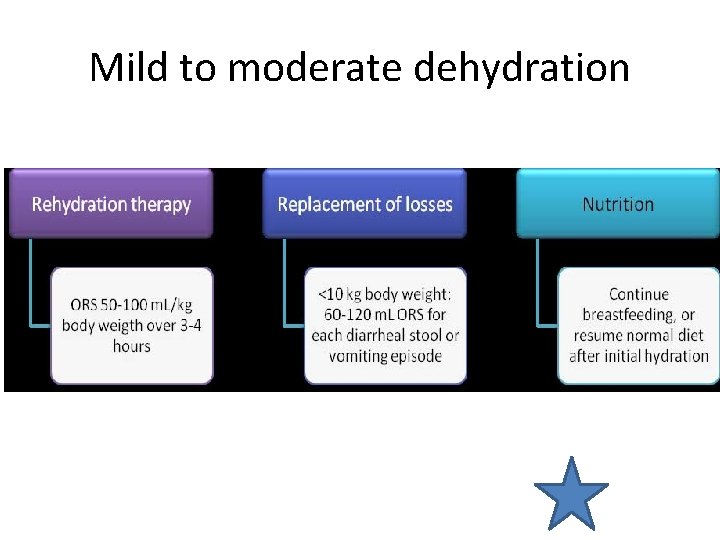 Mild to moderate dehydration

Rehydration therapy

ORS 50-100 mL/kg body weigth over 3-4 hours

Replacement of losses

<10 kg body weight: 60-120 mL ORS for each diarrheal stool or vomiting episode

Nutrition

Continue breastfeeding, or resume normal diet after initial hydration